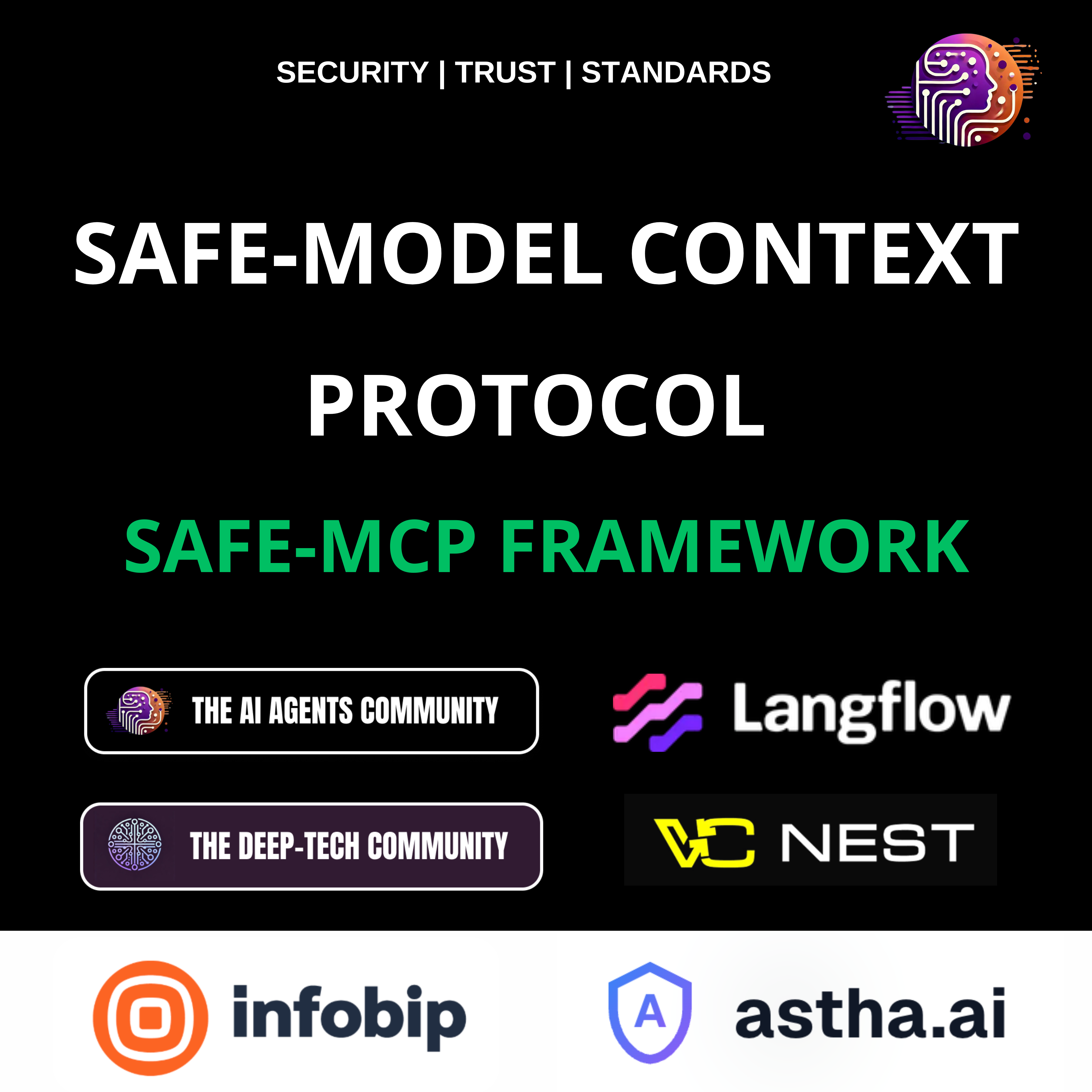 SECURITY | TRUST | STANDARDS

SAFE-MODEL CONTEXT PROTOCOL

SAFE-MCP FRAMEWORK

THE AI AGENTS COMMUNITY

Langflow

THE DEEP-TECH COMMUNITY

VC NEST

infobip

A

astha.ai